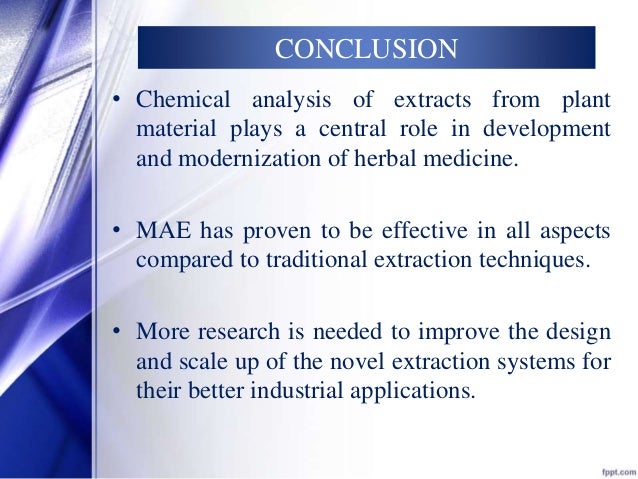 CONCLUSION

• Chemical analysis of extracts from plant material plays a central role in development and modernization of herbal medicine.

• MAE has proven to be effective in all aspects compared to traditional extraction techniques.

• More research is needed to improve the design and scale up of the novel extraction systems for their better industrial applications.

fppt.com